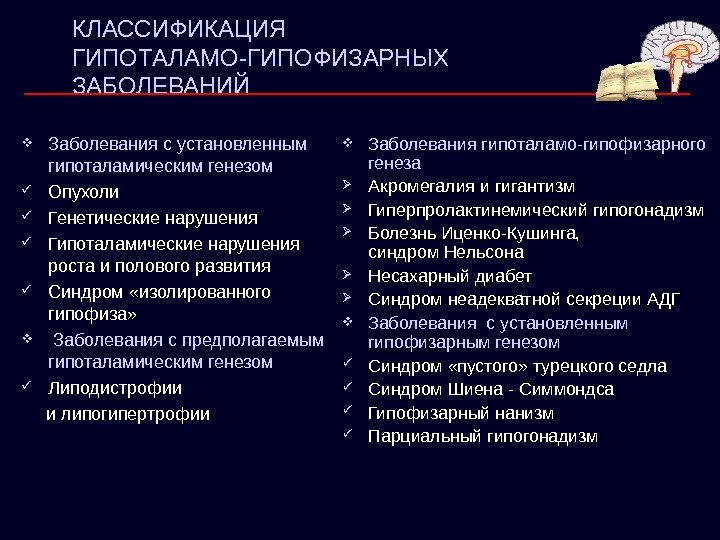 КЛАССИФИКАЦИЯ ГИПОТАЛАМО-ГИПОФИЗАРНЫХ ЗАБОЛЕВАНИЙ

❖ Заболевания с установленным гипоталамическим генезом
✓ Опухоли
✓ Генетические нарушения
✓ Гипоталамические нарушения роста и полового развития
✓ Синдром «изолированного гипофиза»
❖ Заболевания с предполагаемым гипоталамическим генезом
✓ Липодистрофии и липогипертрофии

❖ Заболевания гипоталамо-гипофизарного генеза
➢ Акромегалия и гигантизм
➢ Гиперпролактинемический гипогонадизм
➢ Болезнь Иценко-Кушинга, синдром Нельсона
➢ Несахарный диабет
➢ Синдром неадекватной секреции АДГ
❖ Заболевания с установленным гипофизарным генезом
✓ Синдром «пустого» турецкого седла
✓ Синдром Шиена - Симмондса
✓ Гипофизарный нанизм
✓ Парциальный гипогонадизм